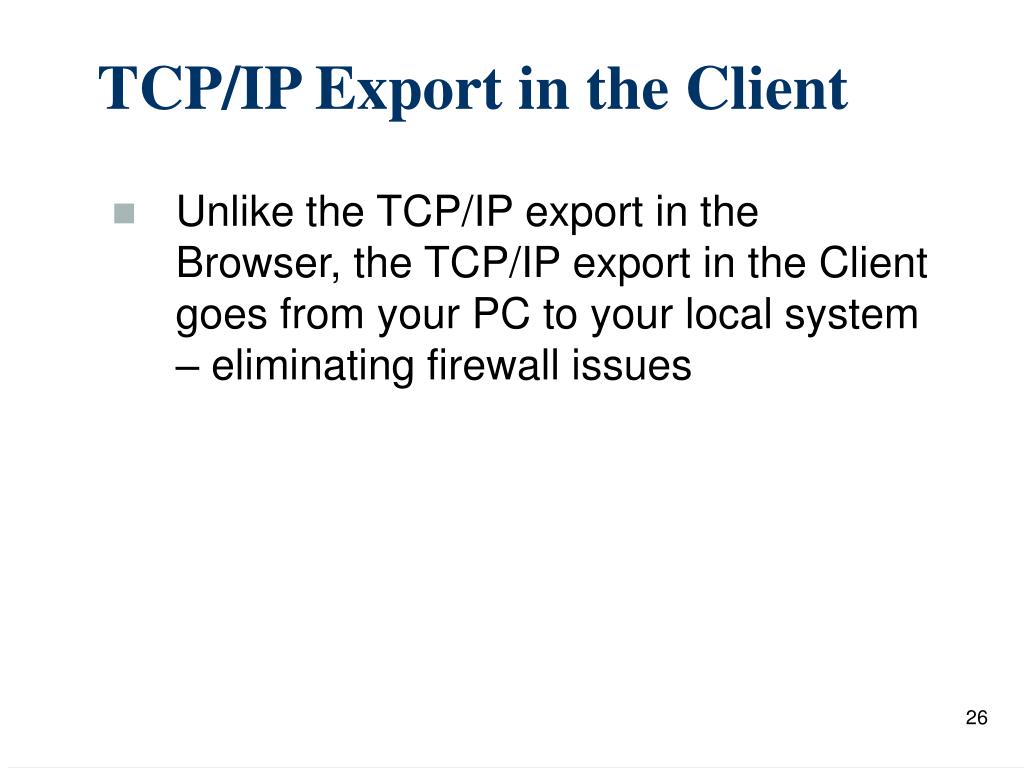 TCP/IP Export in the Client

Unlike the TCP/IP export in the Browser, the TCP/IP export in the Client goes from your PC to your local system – eliminating firewall issues

26